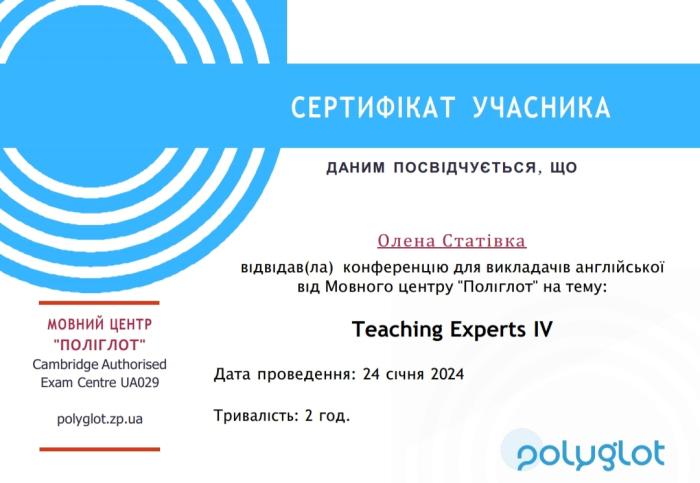 СЕРТИФІКАТ УЧАСНИКА

ДАНИМ ПОСВІДЧУЄТЬСЯ, ЩО

Олена Статівка

відвідав(ла) конференцію для викладачів англійської від Мовного центру "Поліглот" на тему:

Teaching Experts IV

Дата проведення: 24 січня 2024

Тривалість: 2 год.

МОВНИЙ ЦЕНТР "ПОЛІГЛОТ"
Cambridge Authorised Exam Centre UA029

polyglot.zp.ua

polyglot